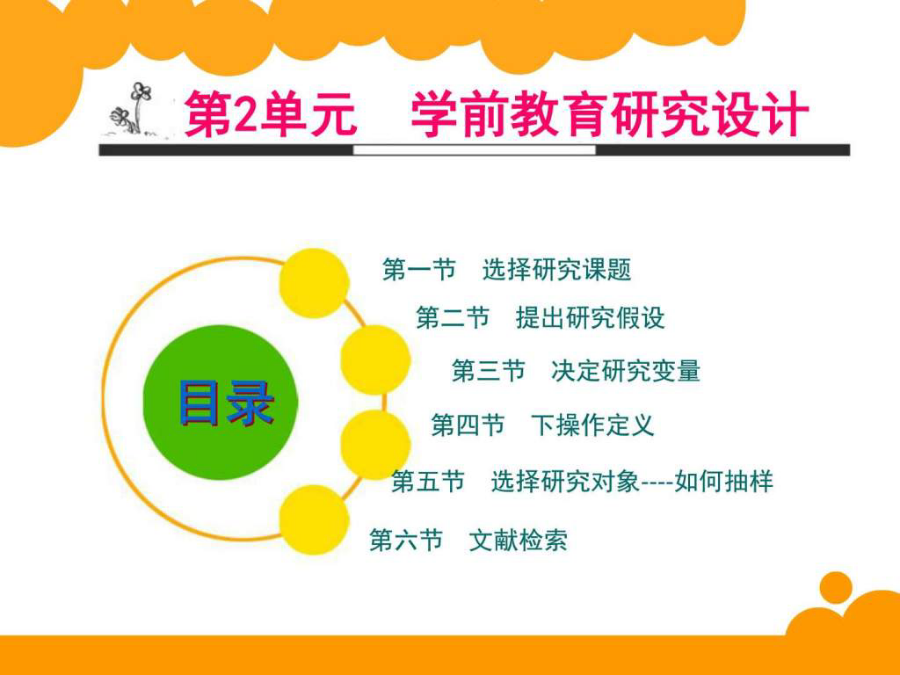 第2单元　学前教育研究设计

目录

第一节　选择研究课题

第二节　提出研究假设

第三节　决定研究变量

第四节　下操作定义

第五节　选择研究对象----如何抽样

第六节　文献检索